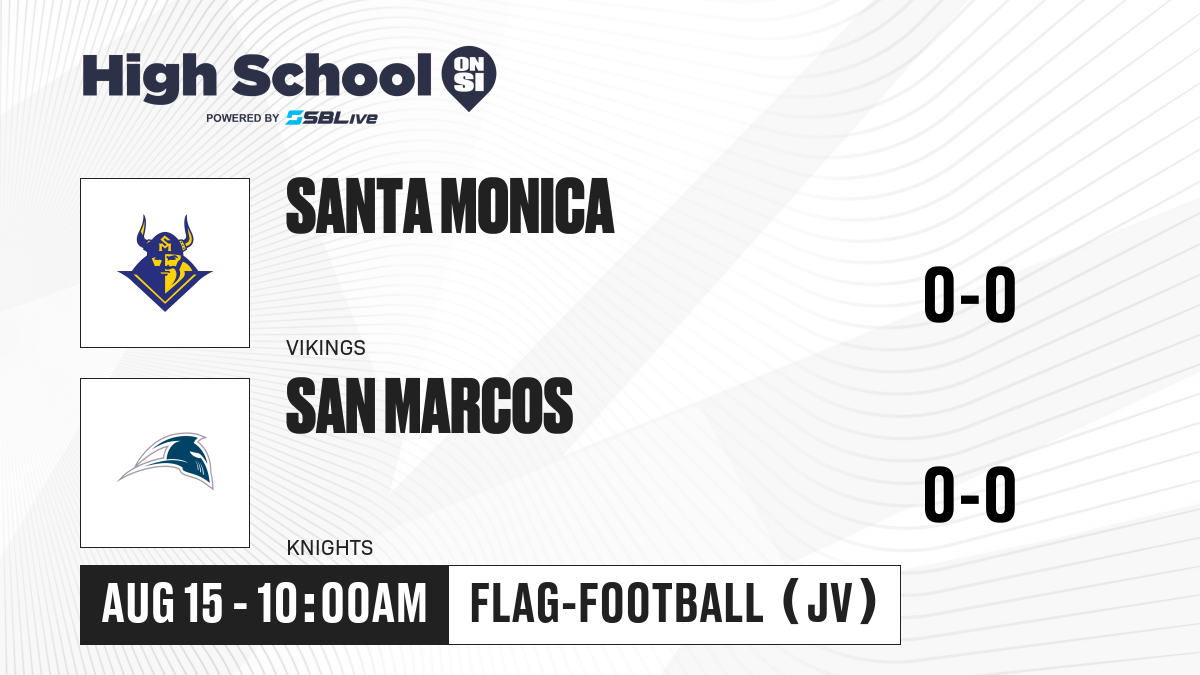 High School ON SI
POWERED BY SBLive

SANTA MONICA
VIKINGS
0-0

SAN MARCOS
KNIGHTS
0-0

AUG 15 - 10:00AM
FLAG-FOOTBALL (JV)